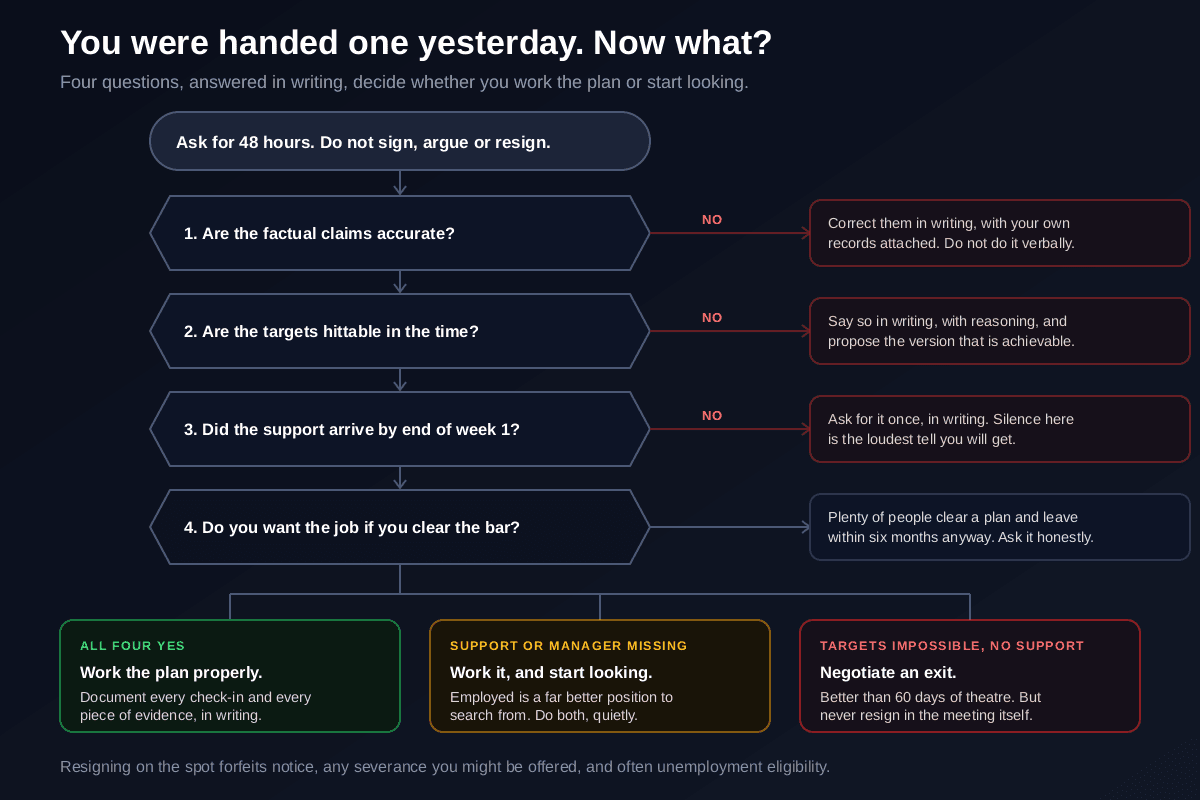 You were handed one yesterday. Now what?

Four questions, answered in writing, decide whether you work the plan or start looking.

Ask for 48 hours. Do not sign, argue or resign.

1. Are the factual claims accurate?

NO

Correct them in writing, with your own records attached. Do not do it verbally.

2. Are the targets hittable in the time?

NO

Say so in writing, with reasoning, and propose the version that is achievable.

3. Did the support arrive by end of week 1?

NO

Ask for it once, in writing. Silence here is the loudest tell you will get.

4. Do you want the job if you clear the bar?

Plenty of people clear a plan and leave within six months anyway. Ask it honestly.

ALL FOUR YES

Work the plan properly.

Document every check-in and every piece of evidence, in writing.

SUPPORT OR MANAGER MISSING

Work it, and start looking.

Employed is a far better position to search from. Do both, quietly.

TARGETS IMPOSSIBLE, NO SUPPORT

Negotiate an exit.

Better than 60 days of theatre. But never resign in the meeting itself.

Resigning on the spot forfeits notice, any severance you might be offered, and often unemployment eligibility.